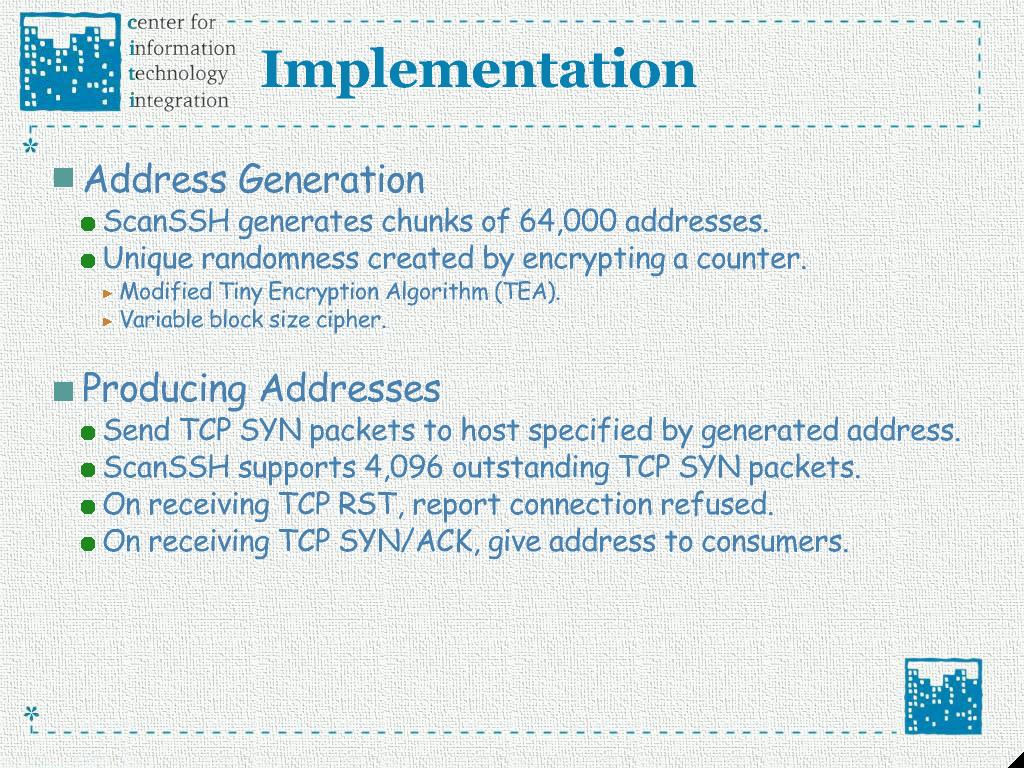 center for
information
technology
integration

Implementation

Address Generation
ScanSSH generates chunks of 64,000 addresses.
Unique randomness created by encrypting a counter.
Modified Tiny Encryption Algorithm (TEA).
Variable block size cipher.

Producing Addresses
Send TCP SYN packets to host specified by generated address.
ScanSSH supports 4,096 outstanding TCP SYN packets.
On receiving TCP RST, report connection refused.
On receiving TCP SYN/ACK, give address to consumers.